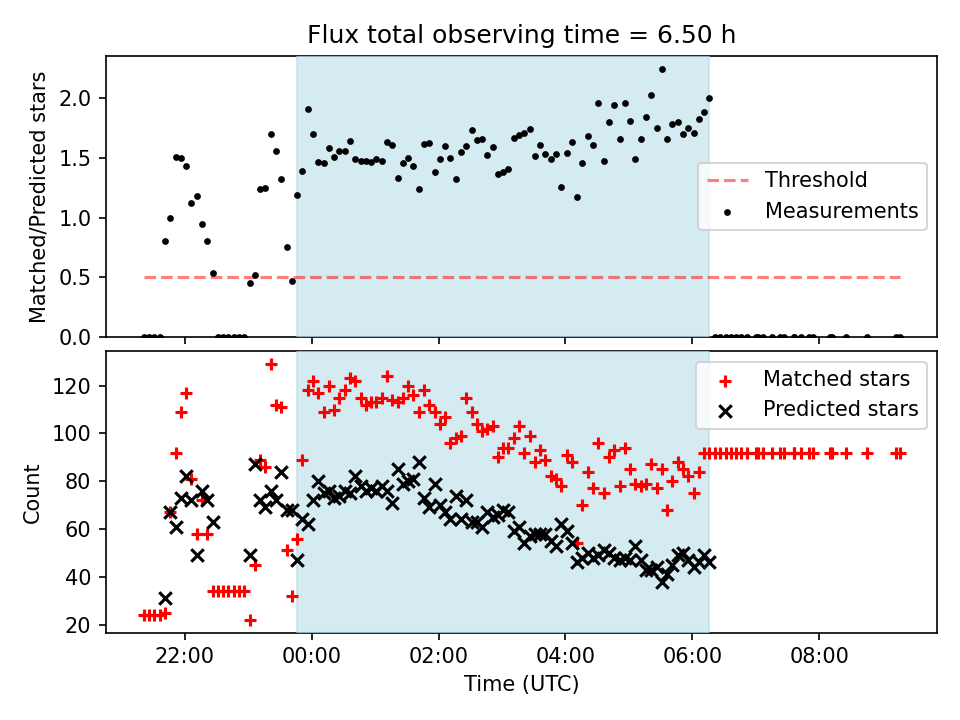 Flux total observing time = 6.50 h

Matched/Predicted stars

2.0
1.5
1.0
0.5
0.0

Threshold
Measurements

Count

120
100
80
60
40
20

Matched stars
Predicted stars

22:00
00:00
02:00
04:00
06:00
08:00

Time (UTC)